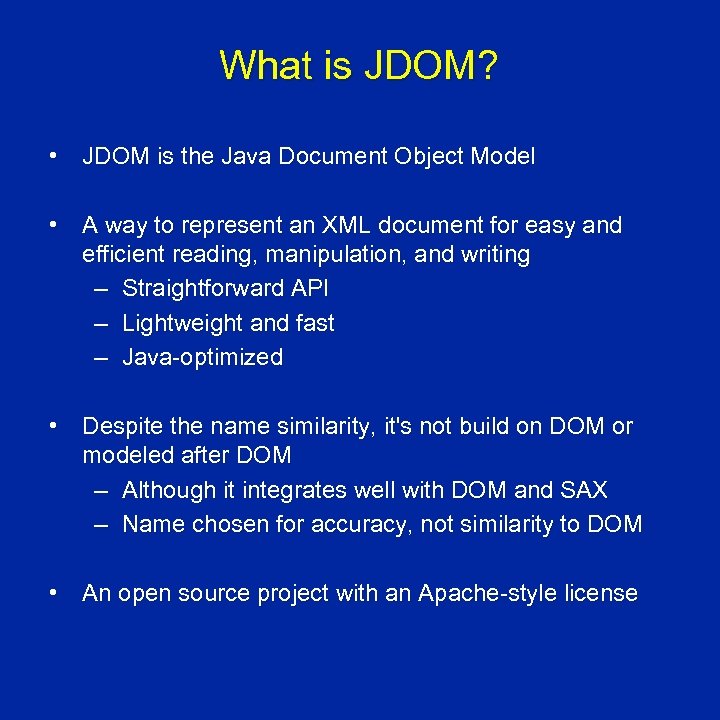 What is JDOM?

• JDOM is the Java Document Object Model

• A way to represent an XML document for easy and efficient reading, manipulation, and writing
– Straightforward API
– Lightweight and fast
– Java-optimized

• Despite the name similarity, it's not build on DOM or modeled after DOM
– Although it integrates well with DOM and SAX
– Name chosen for accuracy, not similarity to DOM

• An open source project with an Apache-style license